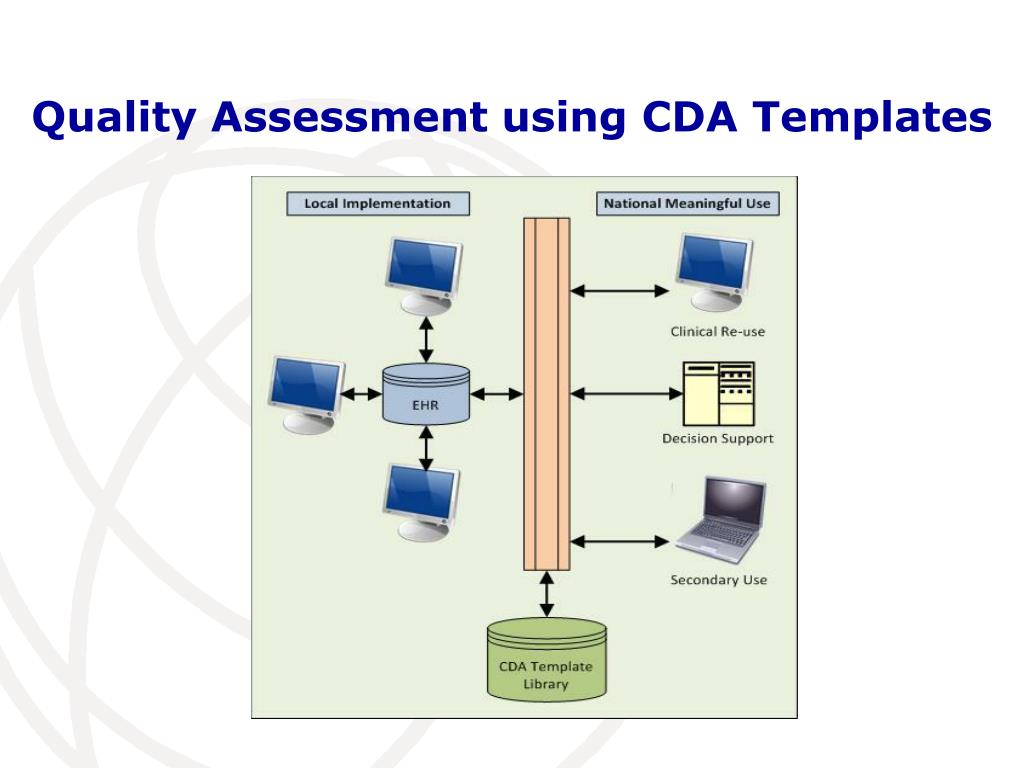 Quality Assessment using CDA Templates

Local Implementation

National Meaningful Use

EHR

Clinical Re-use

Decision Support

Secondary Use

CDA Template Library